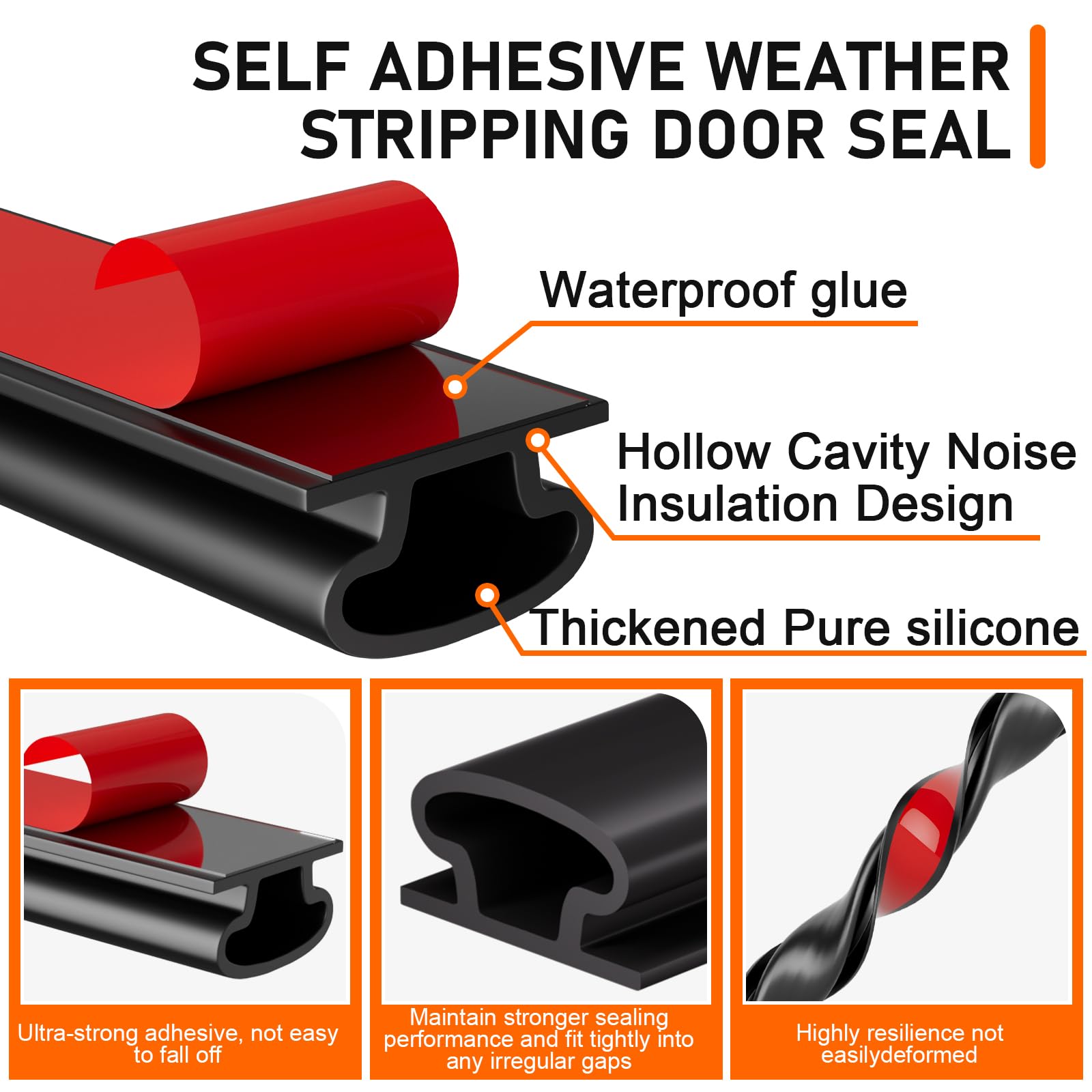 SELF ADHESIVE WEATHER STRIPPING DOOR SEAL

Waterproof glue

Hollow Cavity Noise Insulation Design

Thickened Pure silicone

Ultra-strong adhesive, not easy to fall off

Maintain stronger sealing performance and fit tightly into any irregular gaps

Highly resilience not easilydeformed